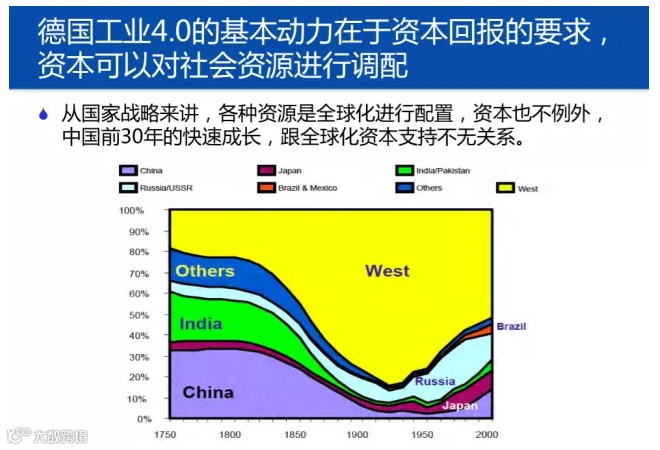 德国工业4.0的基本动力在于资本回报的要求，资本可以对社会资源进行调配

从国家战略来讲，各种资源是全球化进行配置，资本也不例外，中国前30年的快速成长，跟全球化资本支持不无关系。

China
Japan
India/Pakistan
Russia/USSR
Brazil & Mexico
Others
West

100%
90%
80%
70%
60%
50%
40%
30%
20%
10%
0%

Others
West
India
Brazil
Russia
China
Japan

1750
1800
1850
1900
1950
2000

大数跨境